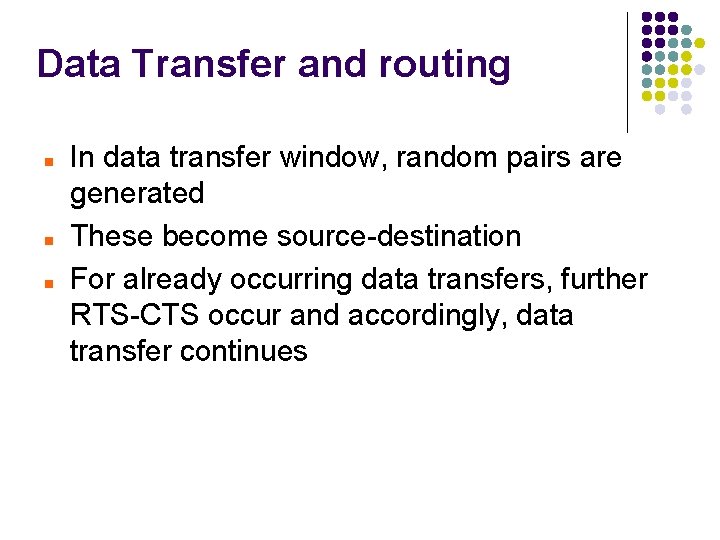 Data Transfer and routing

- In data transfer window, random pairs are generated
- These become source-destination
- For already occurring data transfers, further RTS-CTS occur and accordingly, data transfer continues